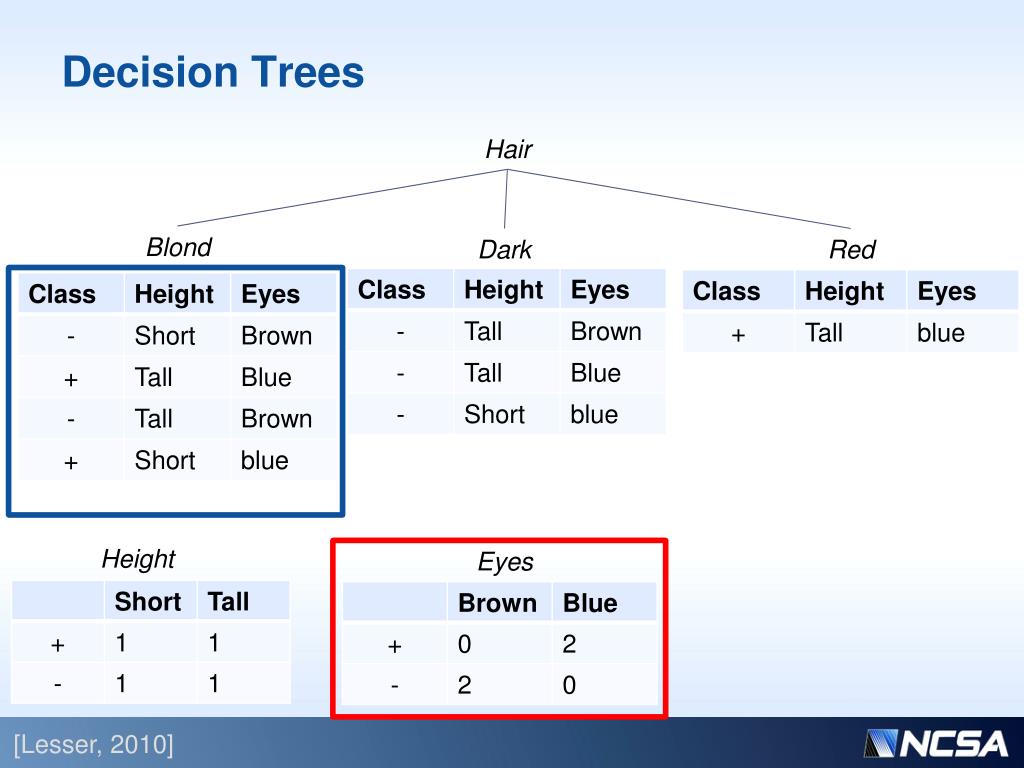 Decision Trees

Hair

Blond

| Class | Height | Eyes |
|---|---|---|
| - | Short | Brown |
| + | Tall | Blue |
| - | Tall | Brown |
| + | Short | blue |

Dark

| Class | Height | Eyes |
|---|---|---|
| - | Tall | Brown |
| - | Tall | Blue |
| - | Short | blue |

Red

| Class | Height | Eyes |
|---|---|---|
| + | Tall | blue |

Height

| | Short | Tall |
|---|---|---|
| + | 1 | 1 |
| - | 1 | 1 |

Eyes

| | Brown | Blue |
|---|---|---|
| + | 0 | 2 |
| - | 2 | 0 |

[Lesser, 2010]

NCSA